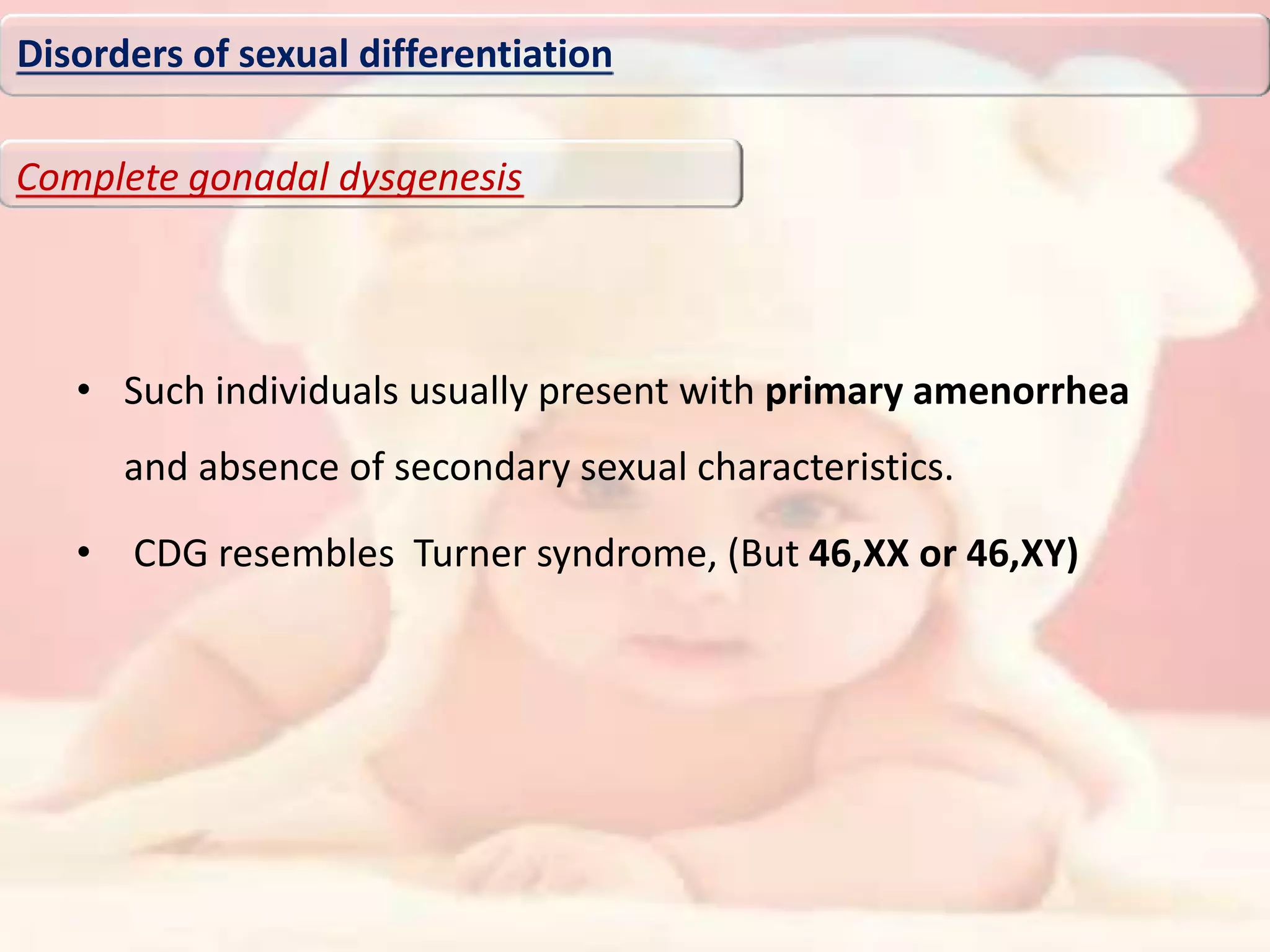 Disorders of sexual differentiation

Complete gonadal dysgenesis

• Such individuals usually present with primary amenorrhea and absence of secondary sexual characteristics.

• CDG resembles Turner syndrome, (But 46,XX or 46,XY)